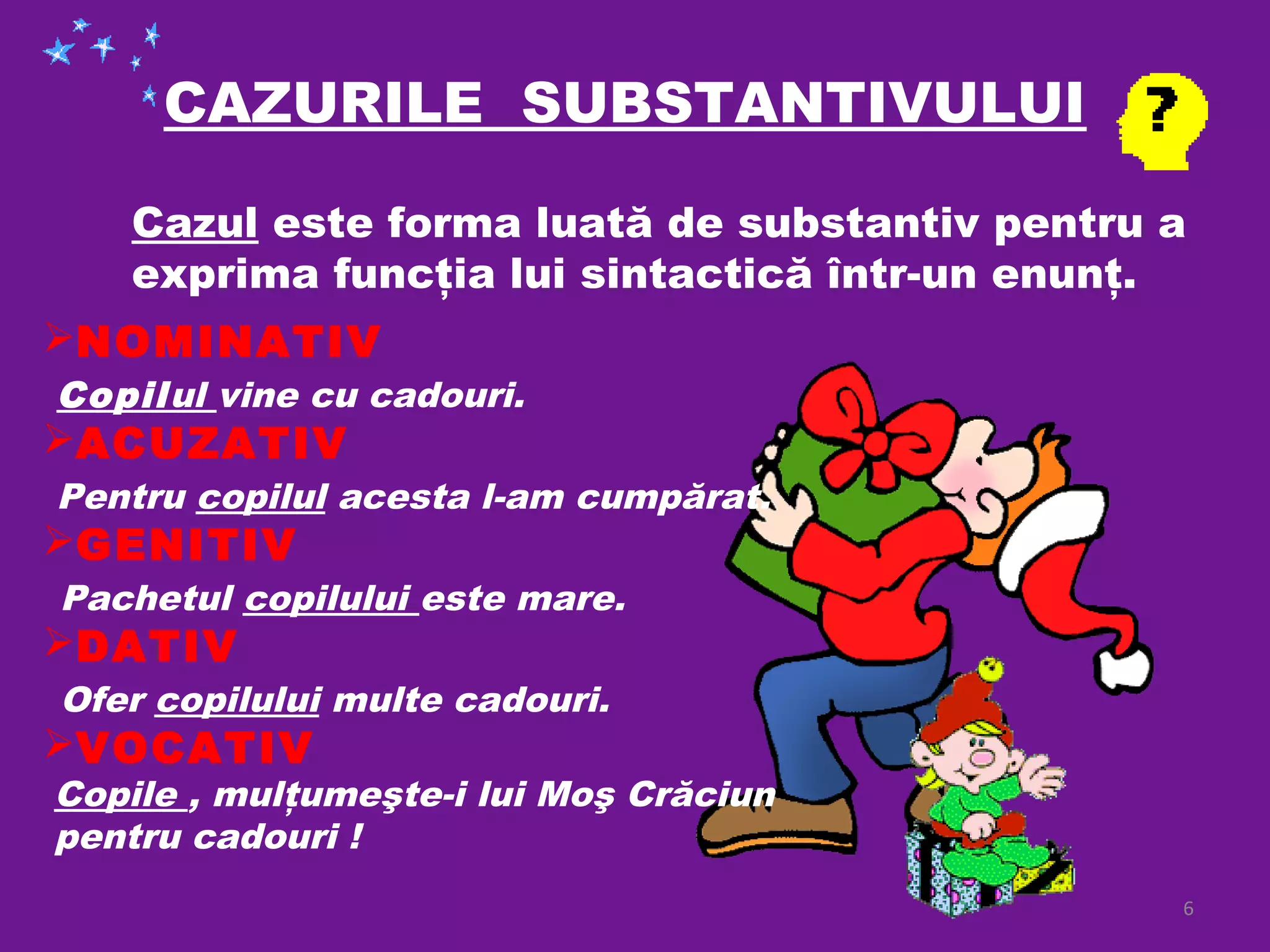 CAZURILE SUBSTANTIVULUI

?

Cazul este forma luată de substantiv pentru a exprima funcția lui sintactică într-un enunț.

➢NOMINATIV

Copilul vine cu cadouri.

➢ACUZATIV

Pentru copilul acesta l-am cumpărat.

➢GENITIV

Pachetul copilului este mare.

➢DATIV

Ofer copilului multe cadouri.

➢VOCATIV

Copile , mulțumeşte-i lui Moş Crăciun pentru cadouri !

6